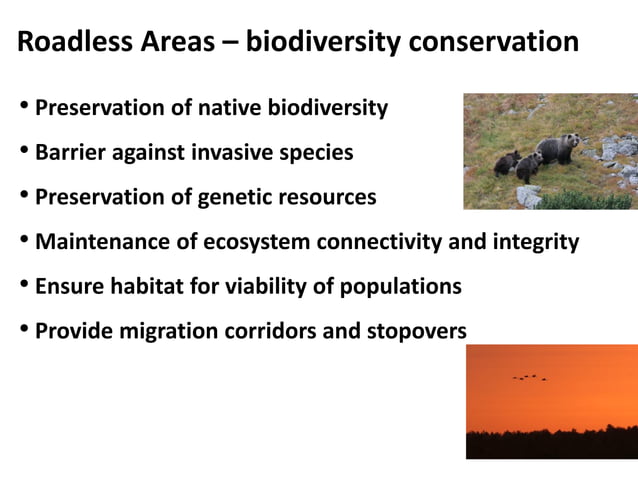 Roadless Areas – biodiversity conservation

• Preservation of native biodiversity
• Barrier against invasive species
• Preservation of genetic resources
• Maintenance of ecosystem connectivity and integrity
• Ensure habitat for viability of populations
• Provide migration corridors and stopovers